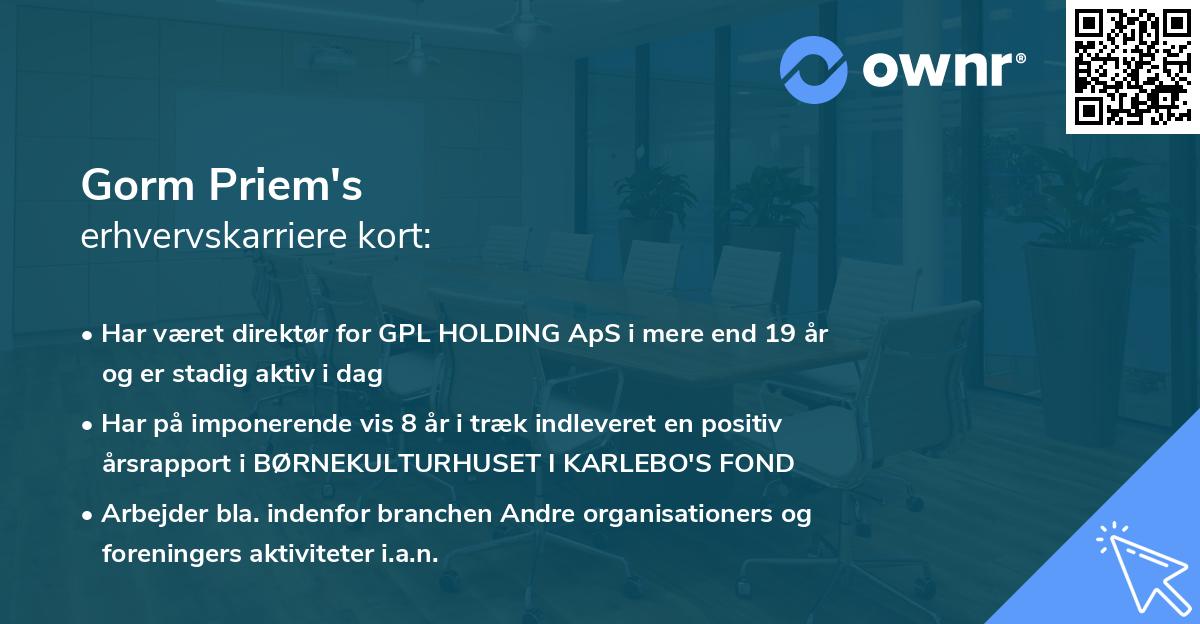 ownr®

Gorm Priem's
erhvervskarriere kort:

• Har været direktør for GPL HOLDING ApS i mere end 19 år og er stadig aktiv i dag
• Har på imponerende vis 8 år i træk indleveret en positiv årsrapport i BØRNEKULTURHUSET I KARLEBO'S FOND
• Arbejder bla. indenfor branchen Andre organisationers og foreningers aktiviteter i.a.n.